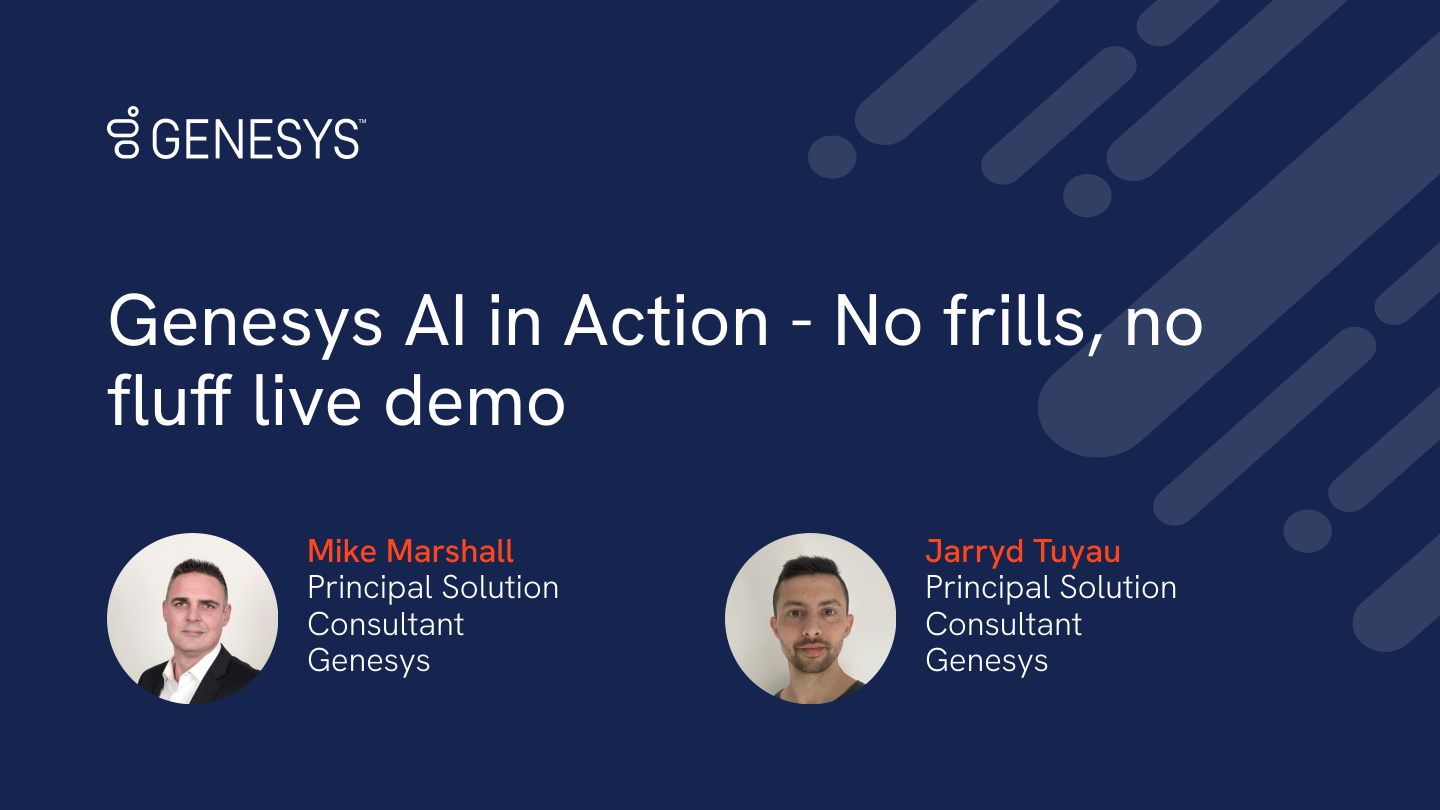 GENESYS™

Genesys AI in Action - No frills, no fluff live demo

Mike Marshall
Principal Solution Consultant
Genesys

Jarryd Tuyau
Principal Solution Consultant
Genesys